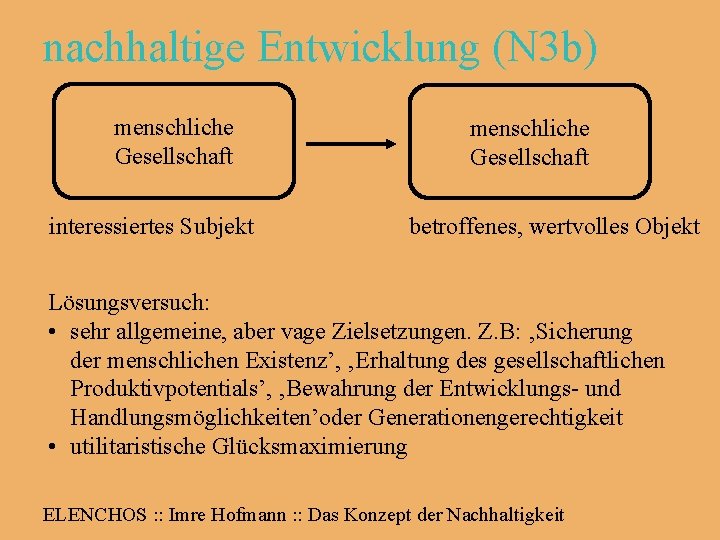 nachhaltige Entwicklung (N3b)

menschliche Gesellschaft

menschliche Gesellschaft

interessiertes Subjekt

betroffenes, wertvolles Objekt

Lösungsversuch:
• sehr allgemeine, aber vage Zielsetzungen. Z.B: ‚Sicherung der menschlichen Existenz’, ‚Erhaltung des gesellschaftlichen Produktivpotentials’, ‚Bewahrung der Entwicklungs- und Handlungsmöglichkeiten’oder Generationengerechtigkeit
• utilitaristische Glücksmaximierung

ELENCHOS :: Imre Hofmann :: Das Konzept der Nachhaltigkeit